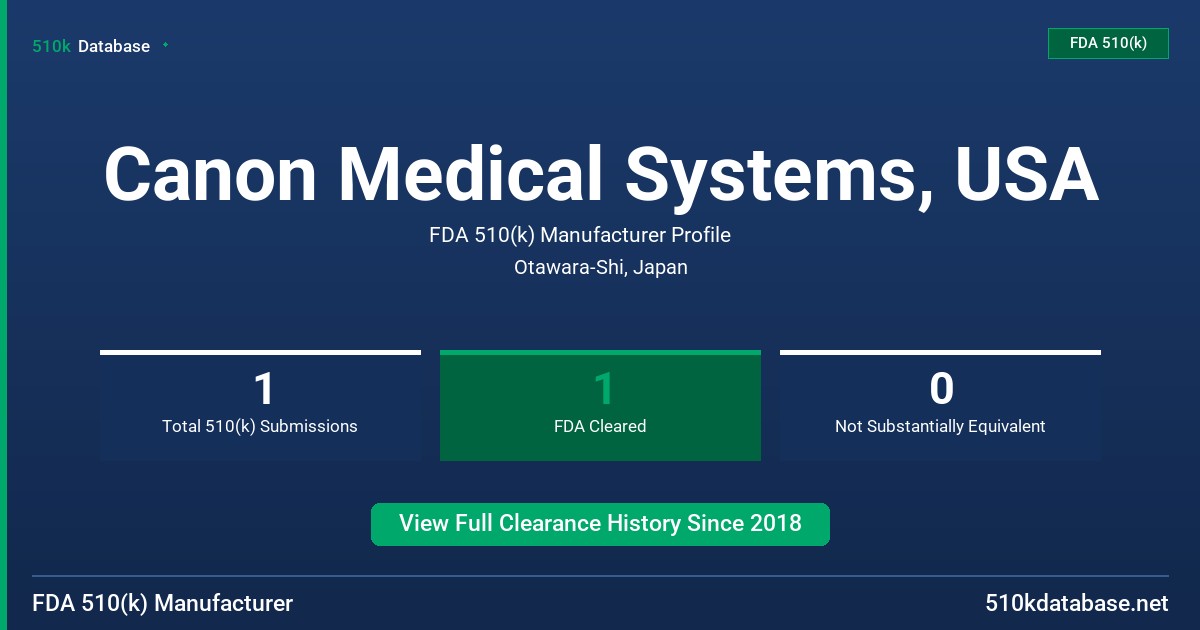 510k Database

FDA 510(k)

Canon Medical Systems, USA

FDA 510(k) Manufacturer Profile

Otawara-Shi, Japan

1
Total 510(k) Submissions

1
FDA Cleared

0
Not Substantially Equivalent

View Full Clearance History Since 2018

FDA 510(k) Manufacturer

510kdatabase.net